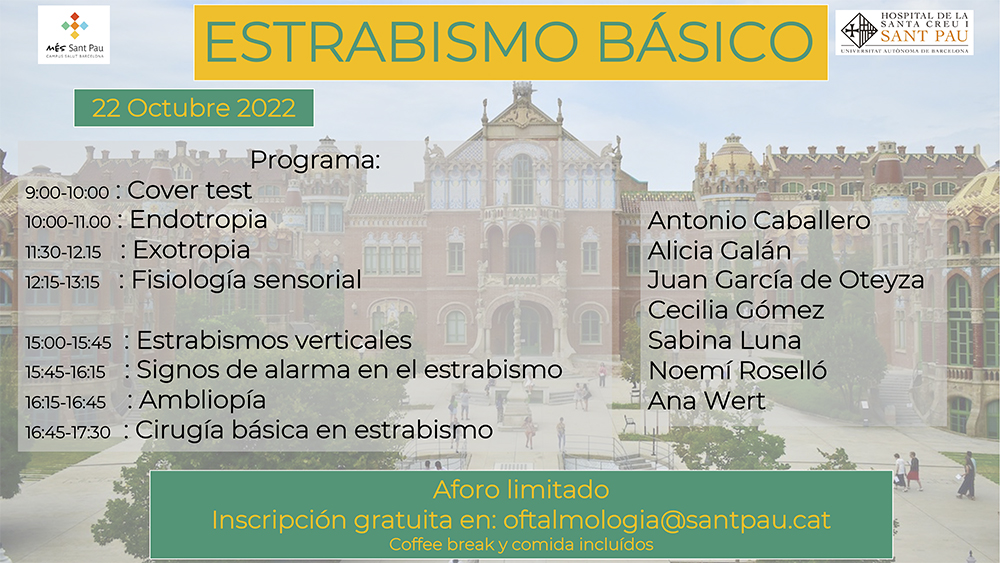 MÉS Sant Pau
CAMPUS SALUT BARCELONA

ESTRABISMO BÁSICO

HOSPITAL DE LA SANTA CREU I SANT PAU
UNIVERSITAT AUTÒNOMA DE BARCELONA

22 Octubre 2022

Programa:
9:00-10:00 : Cover test
10:00-11.00 : Endotropia
11:30-12.15 : Exotropia
12:15-13:15 : Fisiología sensorial

15:00-15:45 : Estrabismos verticales
15:45-16:15 : Signos de alarma en el estrabismo
16:15-16:45 : Ambliopía
16:45-17:30 : Cirugía básica en estrabismo

Antonio Caballero
Alicia Galán
Juan García de Oteyza
Cecilia Gómez
Sabina Luna
Noemí Roselló
Ana Wert

Aforo limitado
Inscripción gratuita en: oftalmologia@santpau.cat
Coffee break y comida incluídos